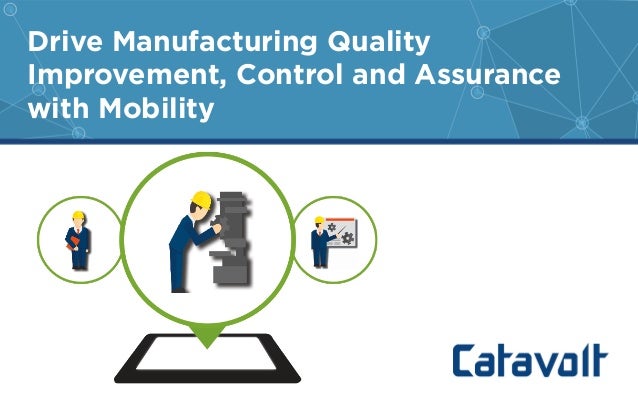 Drive Manufacturing Quality Improvement, Control and Assurance with Mobility

Catavolt